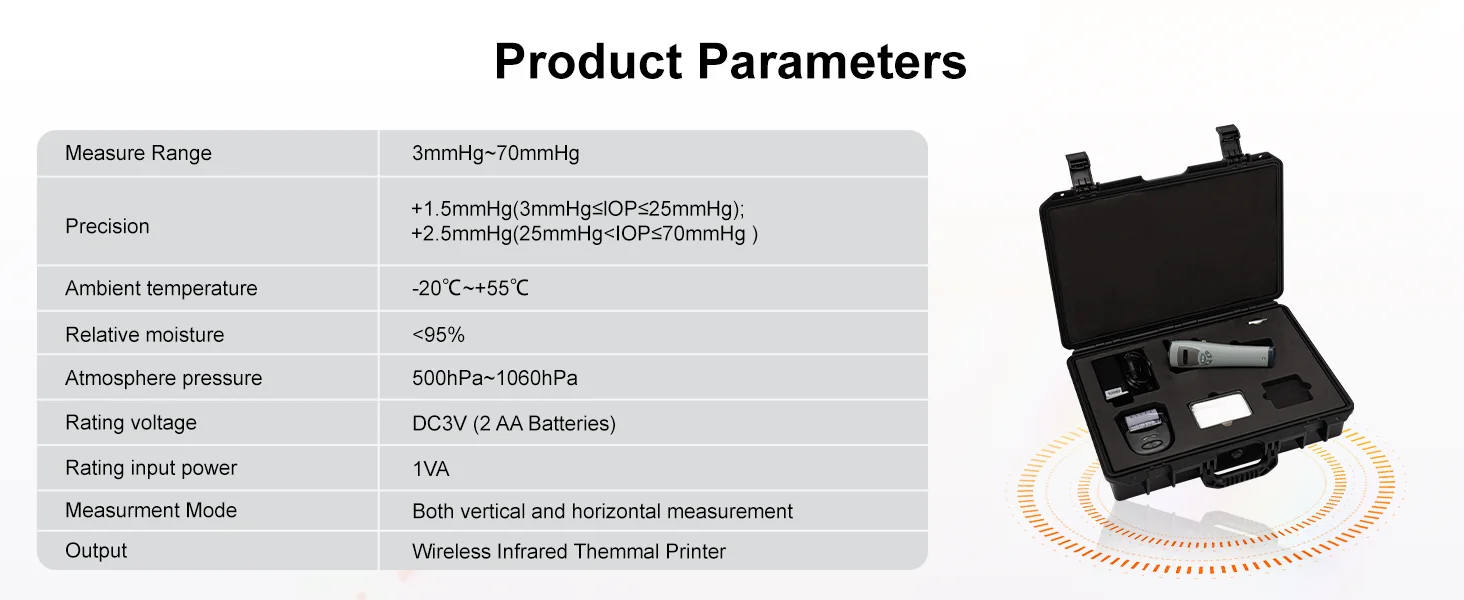 Product Parameters

| Measure Range | 3mmHg~70mmHg |
|---|---|
| Precision | +1.5mmHg(3mmHg≤IOP≤25mmHg); +2.5mmHg(25mmHg<IOP≤70mmHg ) |
| Ambient temperature | -20℃~+55℃ |
| Relative moisture | <95% |
| Atmosphere pressure | 500hPa~1060hPa |
| Rating voltage | DC3V (2 AA Batteries) |
| Rating input power | 1VA |
| Measurment Mode | Both vertical and horizontal measurement |
| Output | Wireless Infrared Themmal Printer |